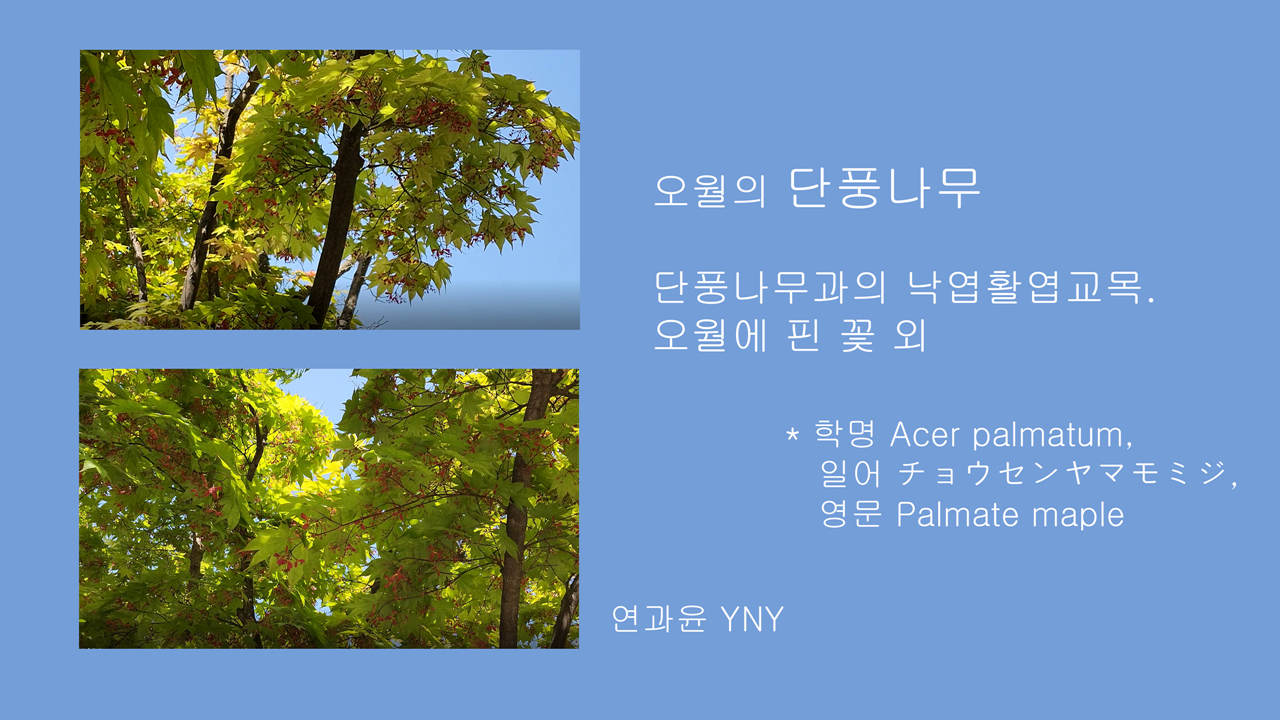 오월의 단풍나무

단풍나무과의 낙엽활엽교목.
오월에 핀 꽃 외

* 학명 Acer palmatum,
일어 チョウセンヤマモミジ,
영문 Palmate maple

연과윤 YNY